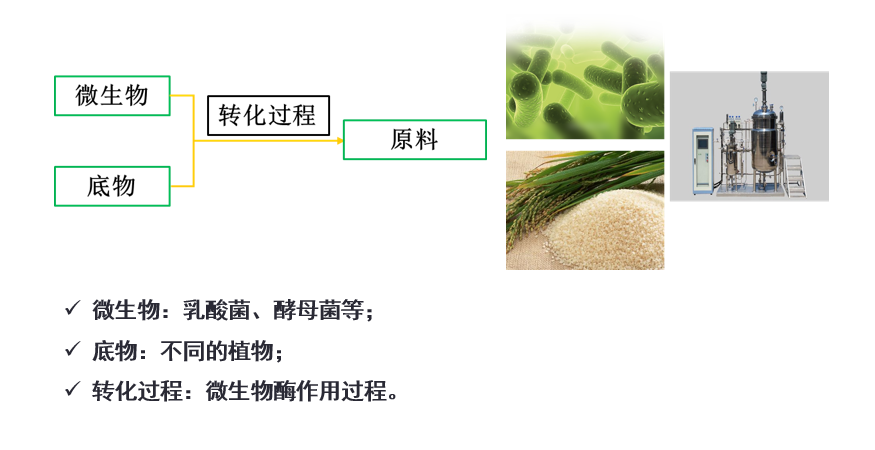 微生物

底物

转化过程

原料

✓ 微生物：乳酸菌、酵母菌等；

✓ 底物：不同的植物；

✓ 转化过程：微生物酶作用过程。